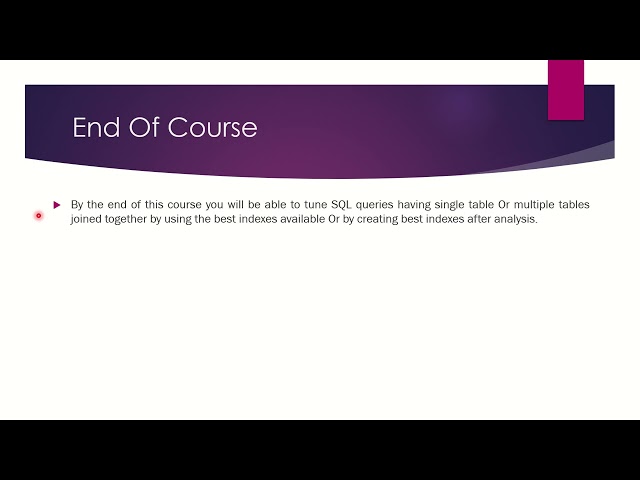 End Of Course

By the end of this course you will be able to tune SQL queries having single table Or multiple tables joined together by using the best indexes available Or by creating best indexes after analysis.